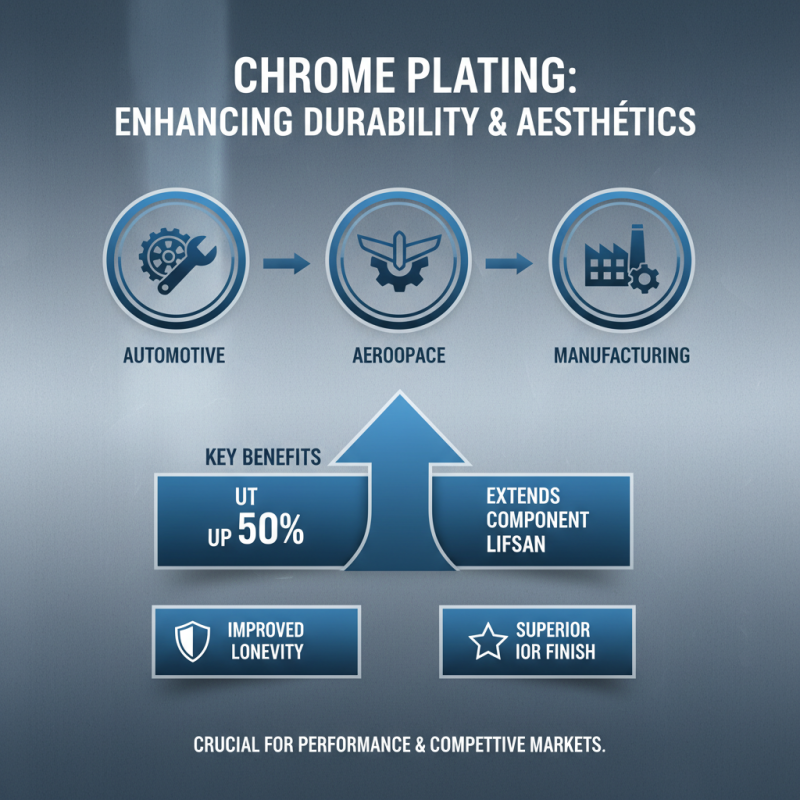 CHROME PLATING:
ENHANCING DURABILITY & AESTHÉTICS

AUTOMOTIVE

AEROOPACE

MANUFACTURING

KEY BENEFITS

UT
UP 50%

EXTENDS
COMPONENT
LIFSAN

IMPROVED
LONEVITY

SUPERIOR
IOR FINISH

CRUCIAL FOR PERFORMANCE & COMPETTIVE MARKETS.